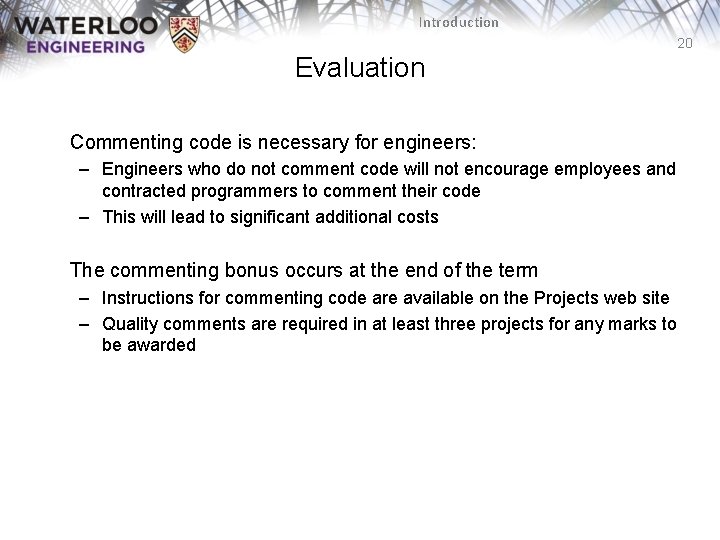 WATERLOO ENGINEERING

Introduction

20

Evaluation

Commenting code is necessary for engineers:

– Engineers who do not comment code will not encourage employees and contracted programmers to comment their code

– This will lead to significant additional costs

The commenting bonus occurs at the end of the term

– Instructions for commenting code are available on the Projects web site

– Quality comments are required in at least three projects for any marks to be awarded